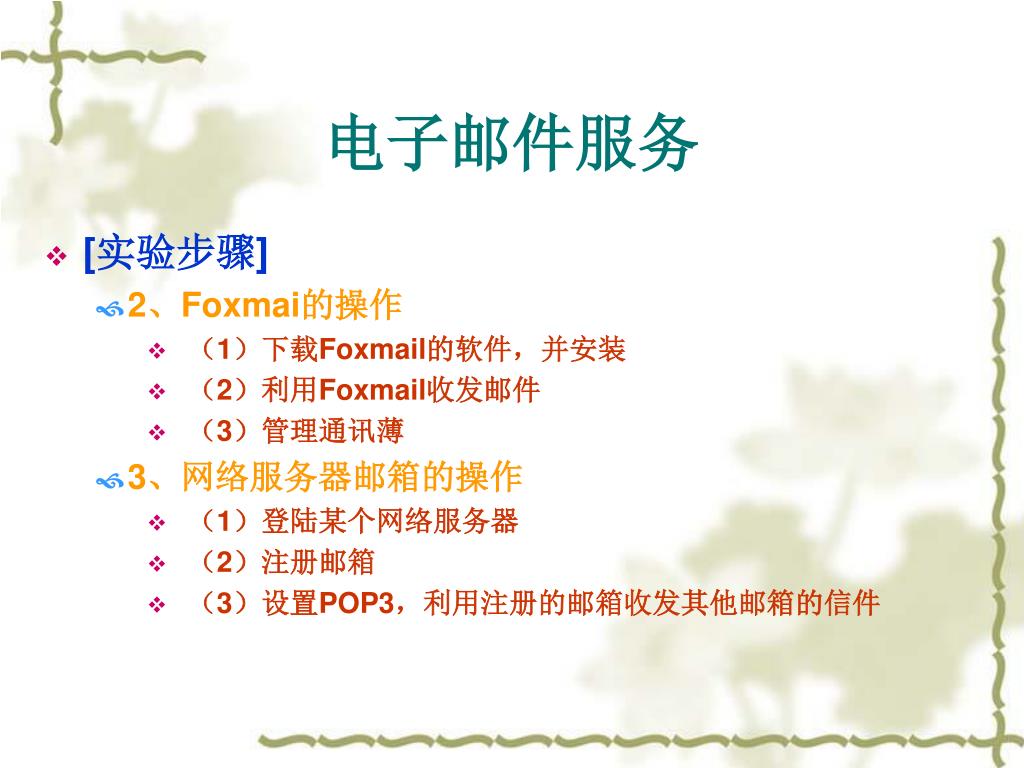 电子邮件服务

[实验步骤]

2、Foxmai的操作

（1）下载Foxmail的软件，并安装

（2）利用Foxmail收发邮件

（3）管理通讯薄

3、网络服务器邮箱的操作

（1）登陆某个网络服务器

（2）注册邮箱

（3）设置POP3，利用注册的邮箱收发其他邮箱的信件